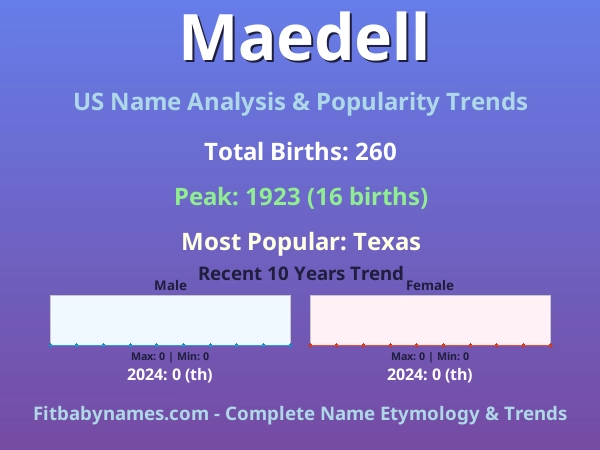 Maedell

US Name Analysis & Popularity Trends

Total Births: 260

Peak: 1923 (16 births)

Most Popular: Texas

Recent 10 Years Trend

Male

Max: 0 | Min: 0

2024: 0 (th)

Female

Max: 0 | Min: 0

2024: 0 (th)

Fitbabynames.com - Complete Name Etymology & Trends